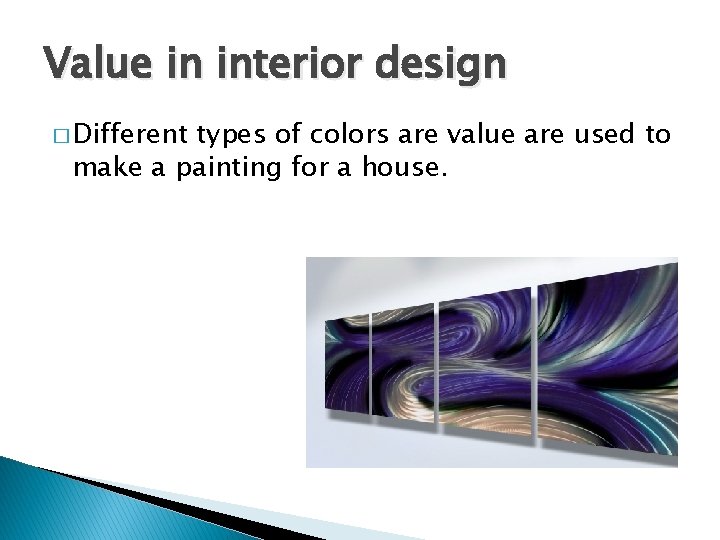 Value in interior design

□ Different types of colors are value are used to make a painting for a house.